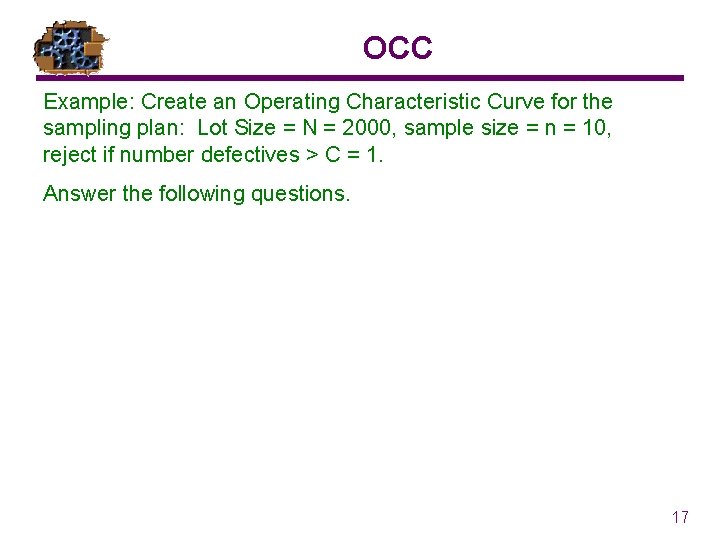 OCC

Example: Create an Operating Characteristic Curve for the sampling plan: Lot Size = N = 2000, sample size = n = 10, reject if number defectives > C = 1.

Answer the following questions.

17